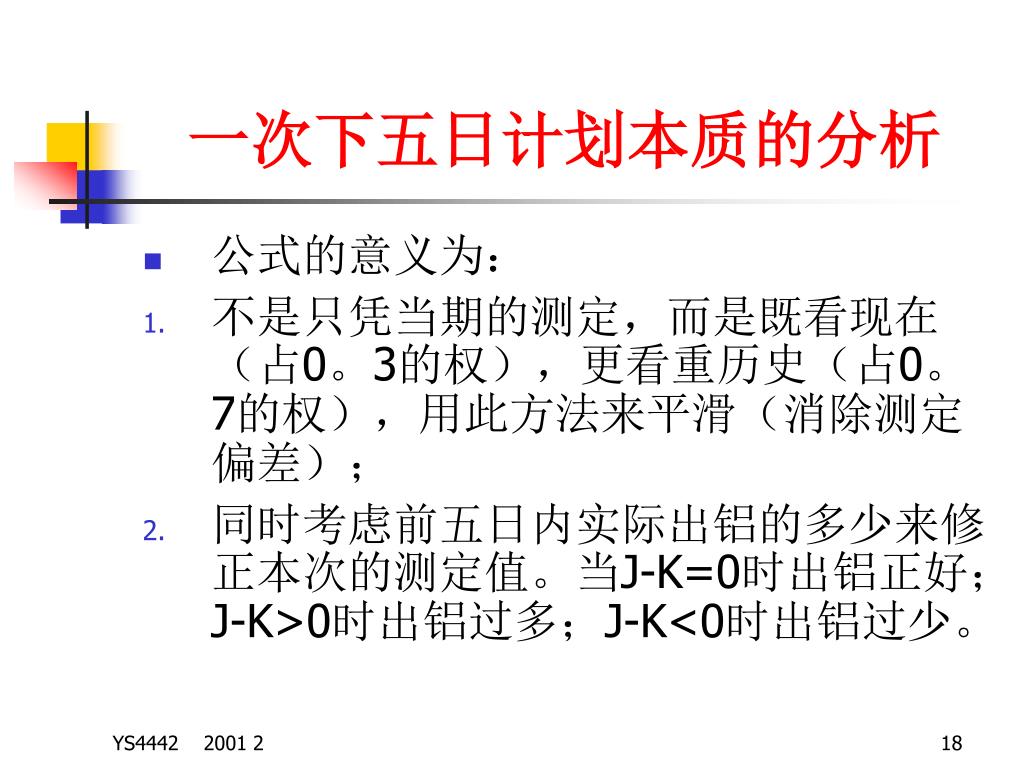 一次下五日计划本质的分析

公式的意义为：

1. 不是只凭当期的测定，而是既看现在（占0。3的权），更看重历史（占0。7的权），用此方法来平滑（消除测定偏差）；

2. 同时考虑前五日内实际出铝的多少来修正本次的测定值。当J-K=0时出铝正好；J-K>0时出铝过多；J-K<0时出铝过少。

YS4442 2001 2

18